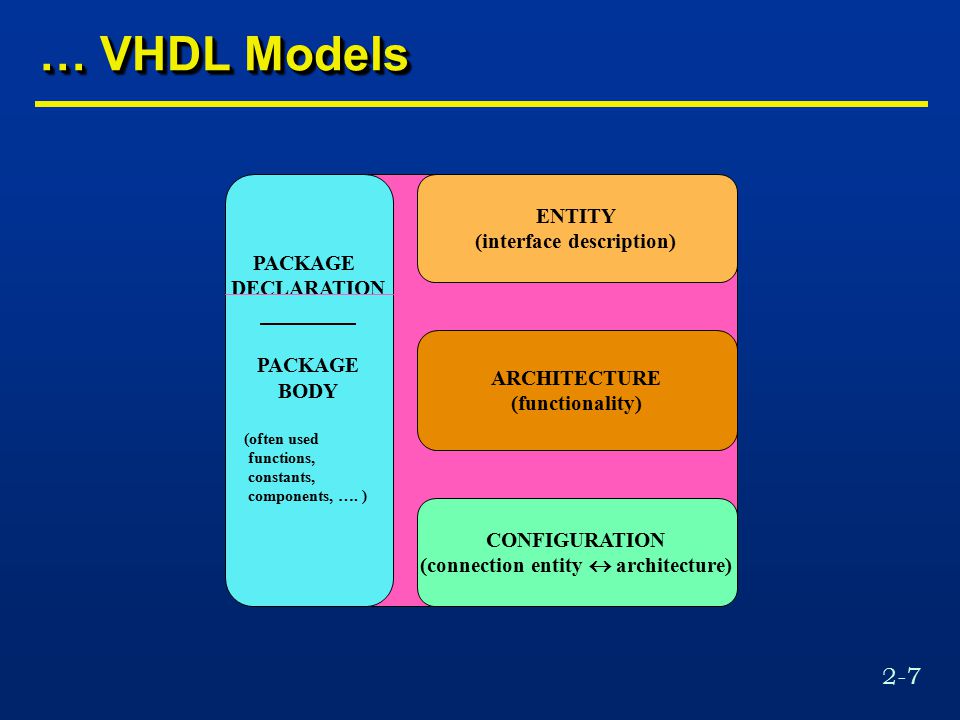 … VHDL Models

PACKAGE DECLARATION

PACKAGE BODY

(often used functions, constants, components, …. )

ENTITY
(interface description)

ARCHITECTURE
(functionality)

CONFIGURATION
(connection entity $\leftrightarrow$ architecture)

2-7